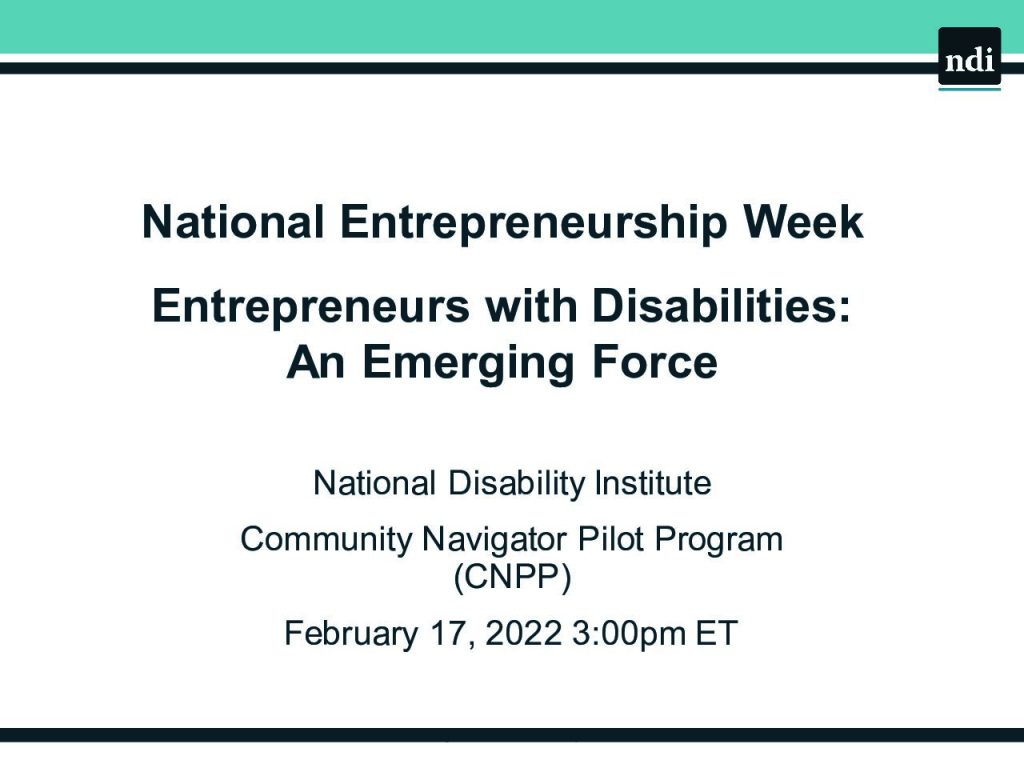 ndi

National Entrepreneurship Week

Entrepreneurs with Disabilities: An Emerging Force

National Disability Institute

Community Navigator Pilot Program (CNPP)

February 17, 2022 3:00pm ET